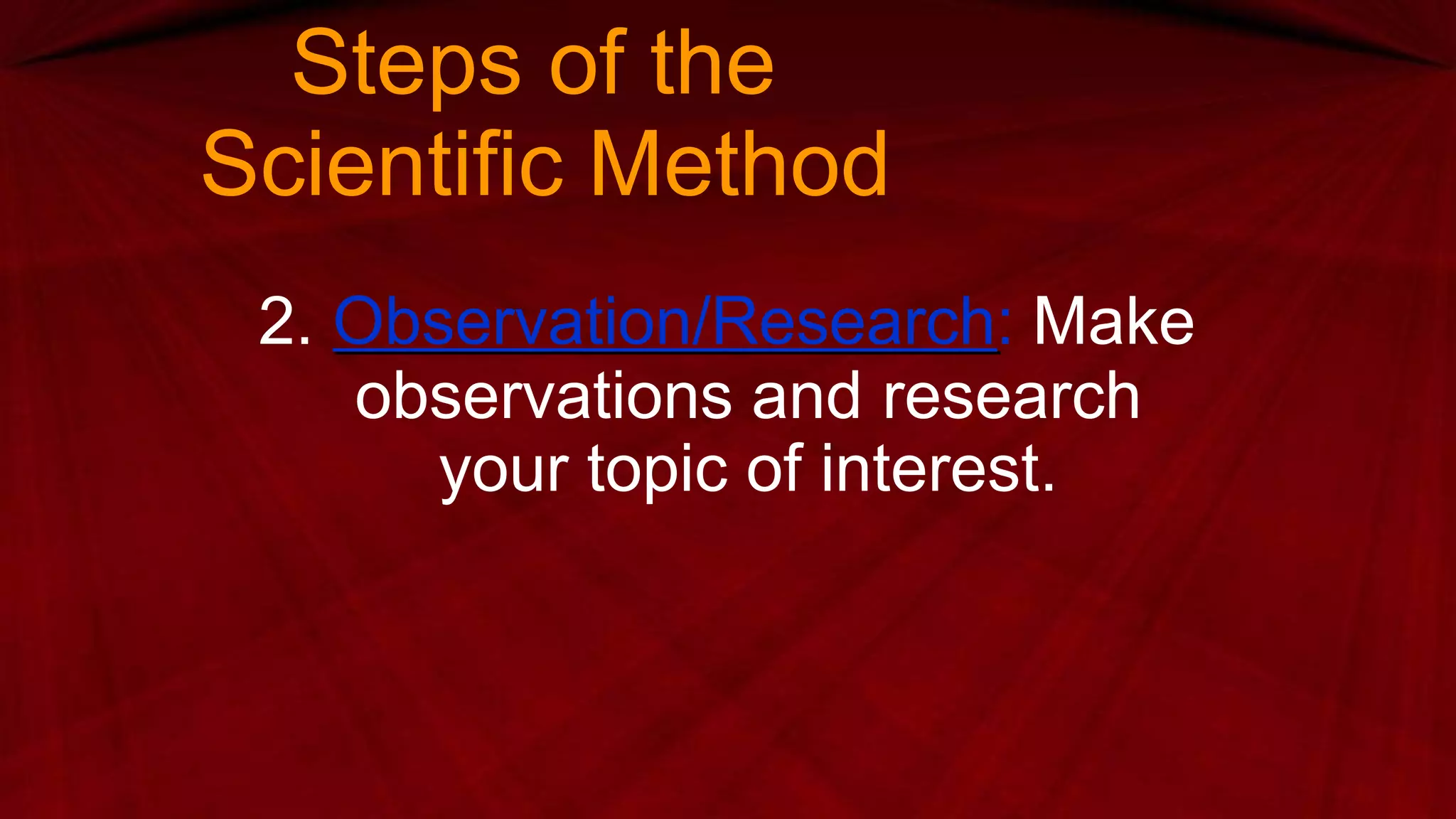 Steps of the Scientific Method

2. Observation/Research: Make observations and research your topic of interest.